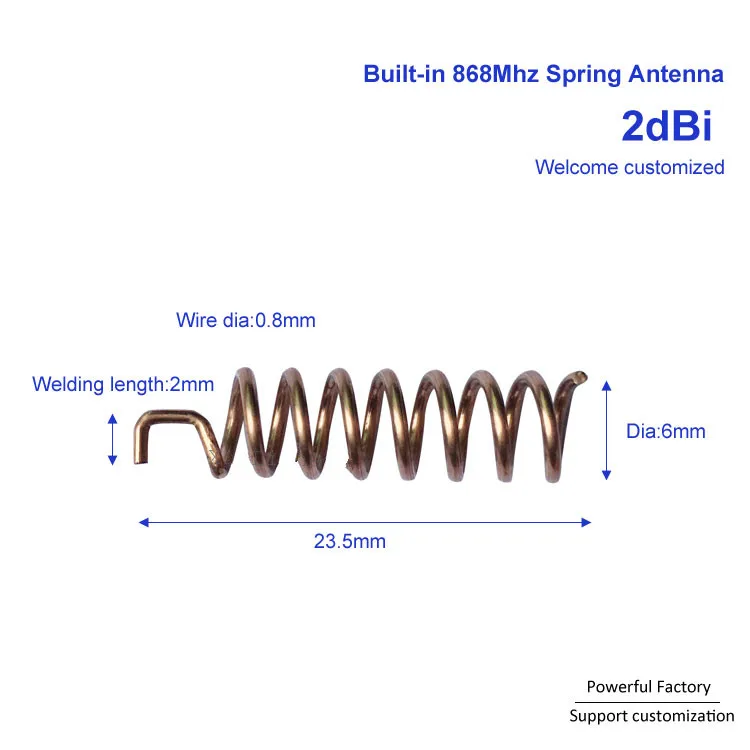 Built-in 868Mhz Spring Antenna

2dBi

Welcome customized

Wire dia:0.8mm

Welding length:2mm

Dia:6mm

23.5mm

Powerful Factory

Support customization